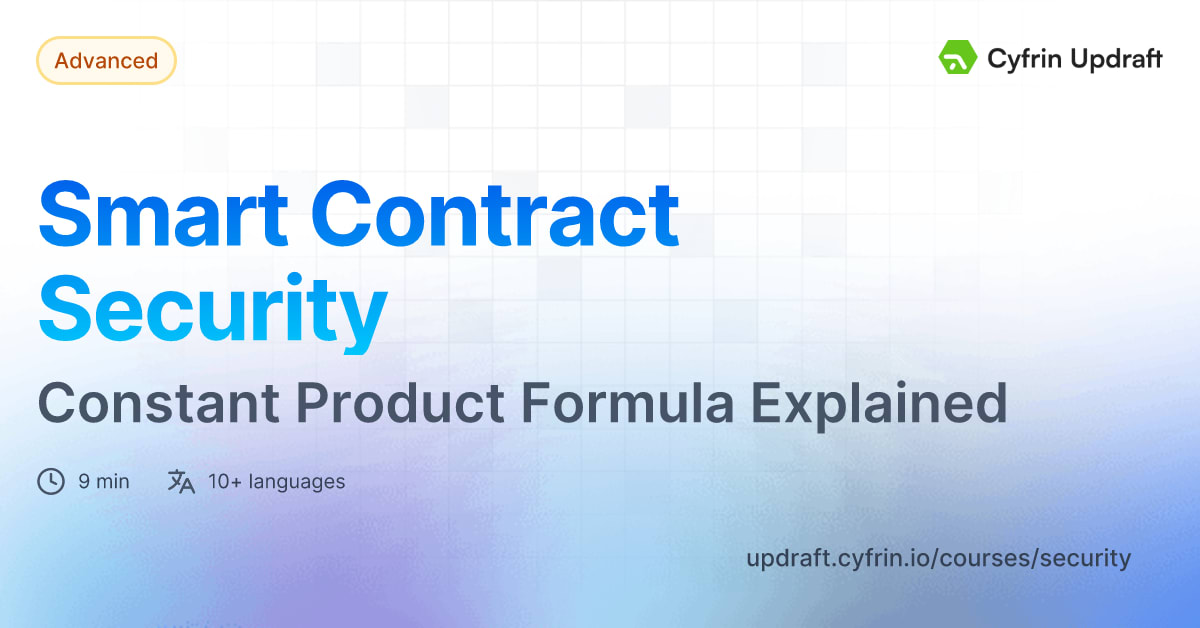 Advanced

Cyfrin Updraft

Smart Contract Security

Constant Product Formula Explained

9 min

10+ languages

updraft.cyfrin.io/courses/security